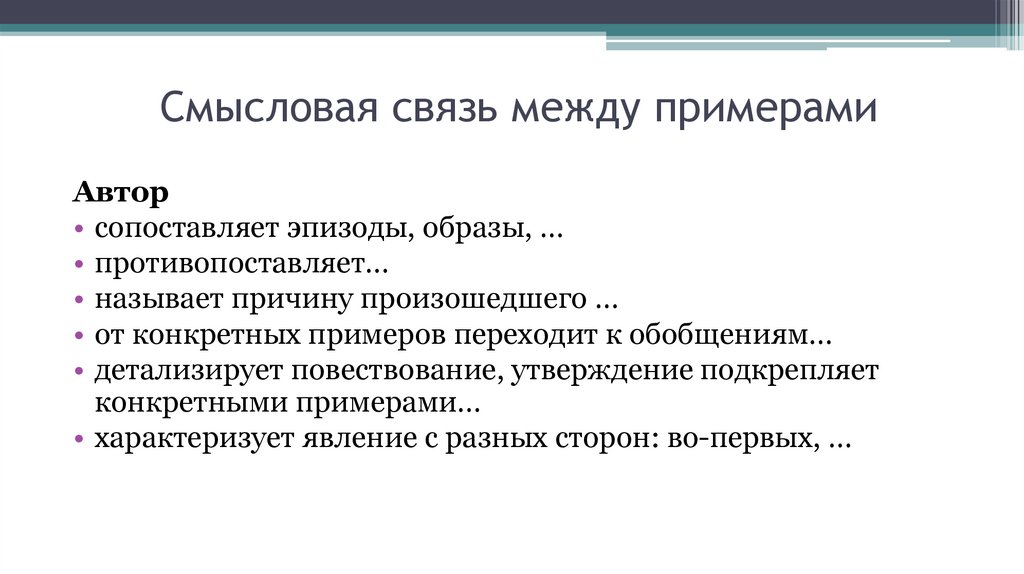 Смысловая связь между примерами

Автор
• сопоставляет эпизоды, образы, …
• противопоставляет…
• называет причину произошедшего …
• от конкретных примеров переходит к обобщениям…
• детализирует повествование, утверждение подкрепляет конкретными примерами…
• характеризует явление с разных сторон: во-первых, …